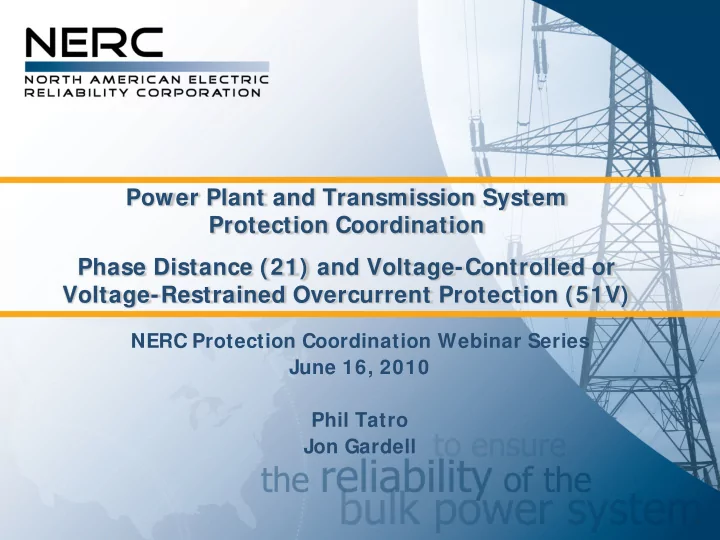 NERC
NORTH AMERICAN ELECTRIC RELIABILITY CORPORATION

Power Plant and Transmission System Protection Coordination

Phase Distance (21) and Voltage-Controlled or Voltage-Restrained Overcurrent Protection (51V)

NERC Protection Coordination Webinar Series
June 16, 2010

Phil Tatro
Jon Gardell

to ensure the reliability of the bulk power system